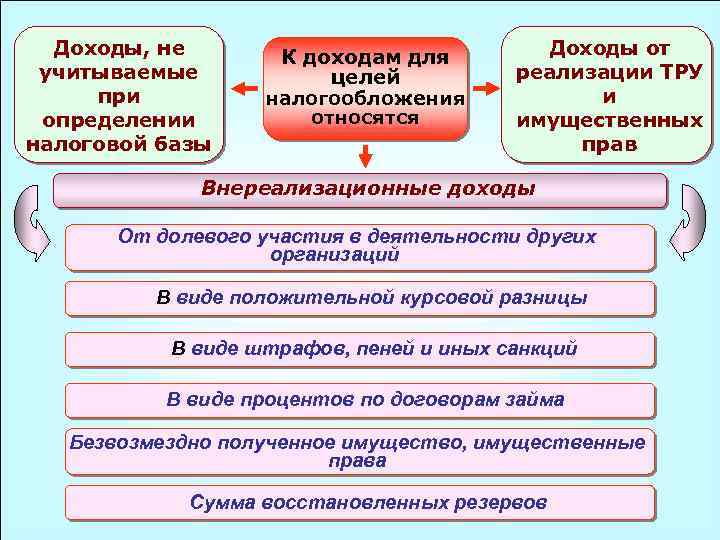 Доходы, не учитываемые при определении налоговой базы

К доходам для целей налогообложения относятся

Доходы от реализации ТРУ и имущественных прав

Внереализационные доходы

От долевого участия в деятельности других организаций

В виде положительной курсовой разницы

В виде штрафов, пеней и иных санкций

В виде процентов по договорам займа

Безвозмездно полученное имущество, имущественные права

Сумма восстановленных резервов